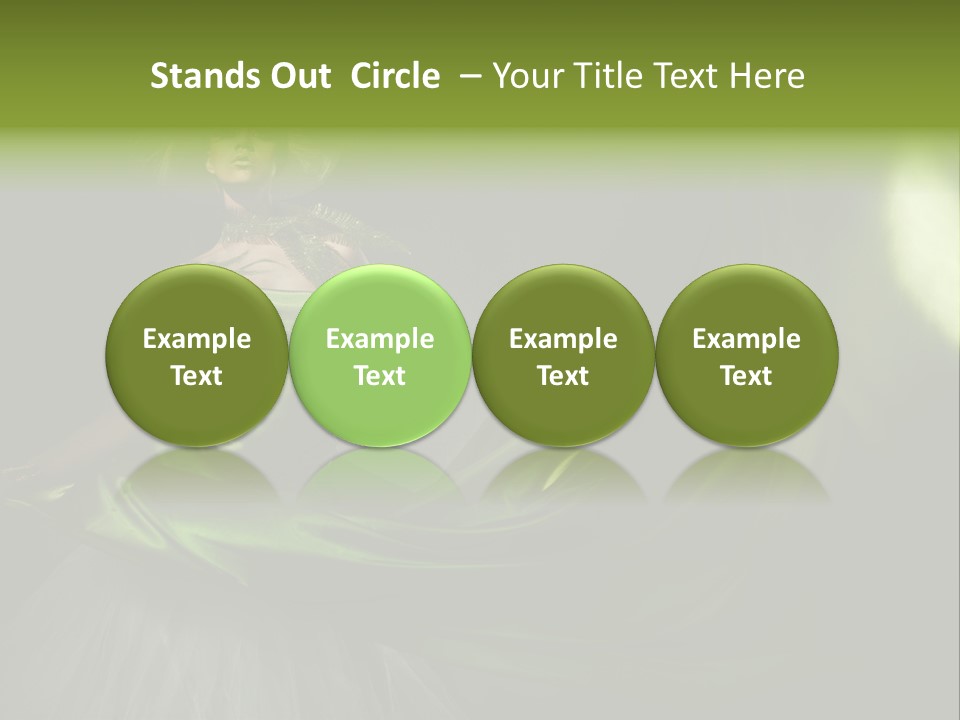 Stands Out Circle – Your Title Text Here

Example Text

Example Text

Example Text

Example Text